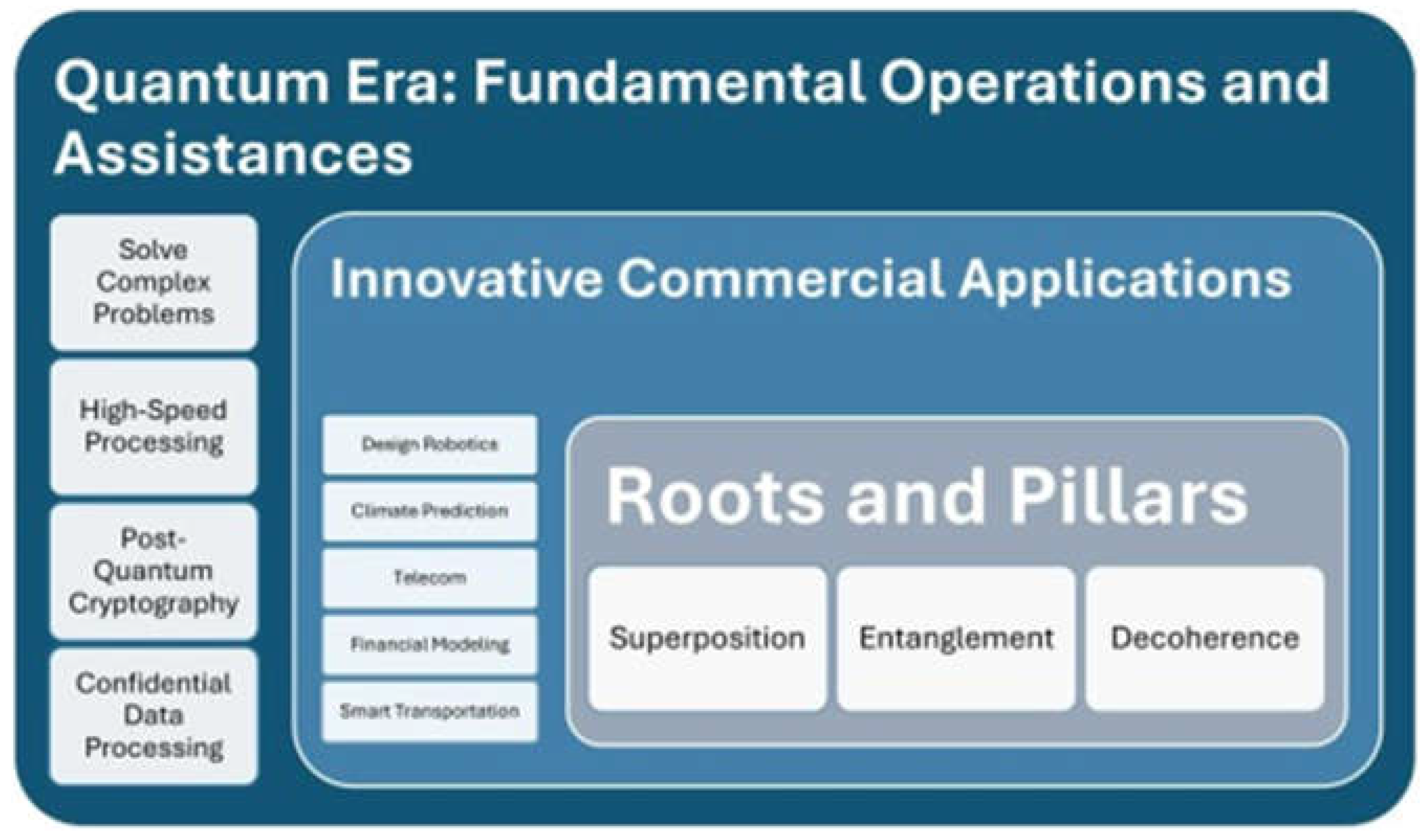 Quantum Era: Fundamental Operations and Assistances

Solve Complex Problems

High-Speed Processing

Post-Quantum Cryptography

Confidential Data Processing

Innovative Commercial Applications

Design Robotics

Climate Prediction

Telecom

Financial Modeling

Smart Transportation

Roots and Pillars

Superposition

Entanglement

Decoherence